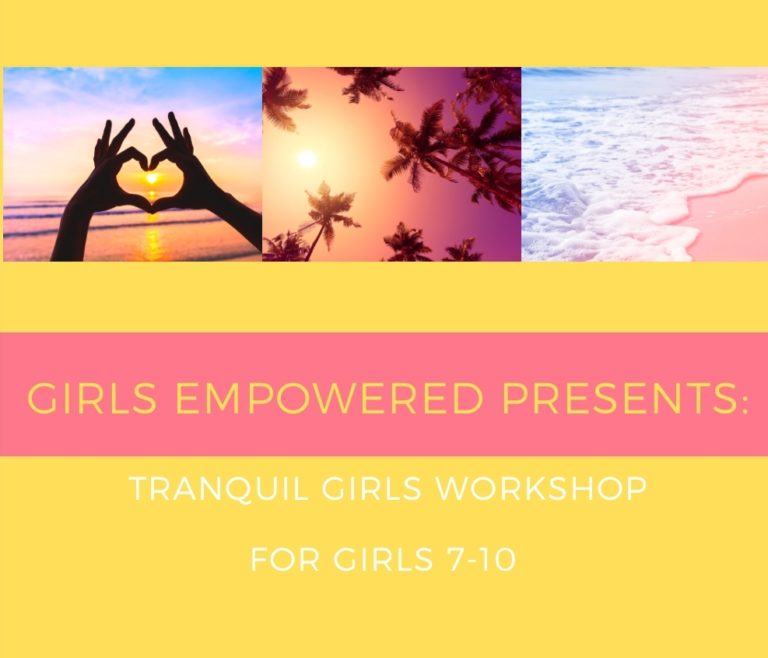 GIRLS EMPOWERED PRESENTS:

TRANQUIL GIRLS WORKSHOP

FOR GIRLS 7-10